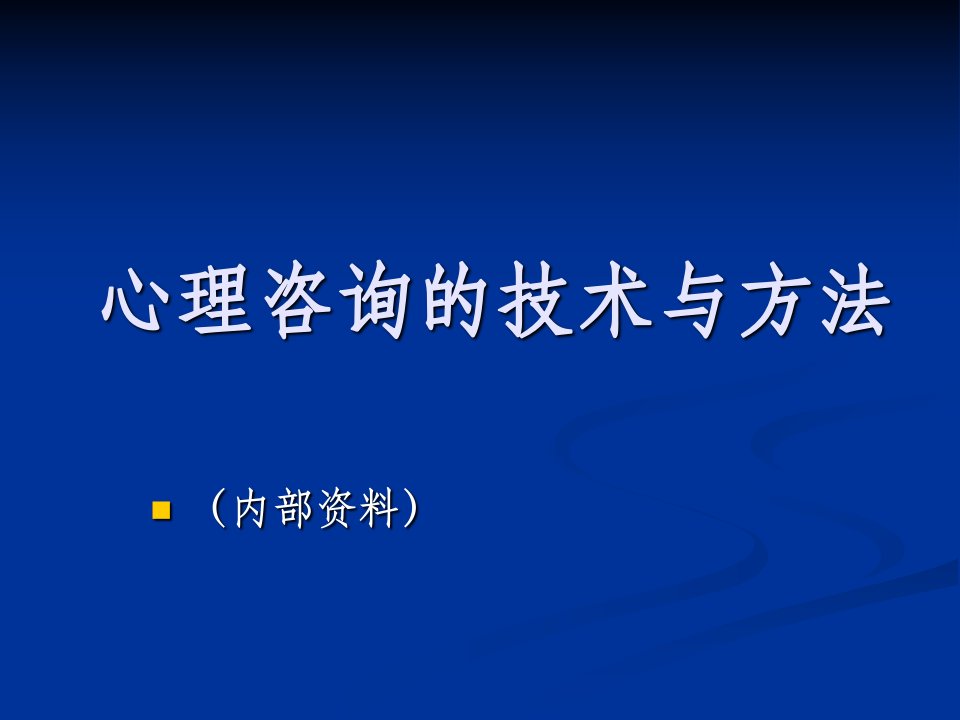 心理咨询的技术与方法

（内部资料）